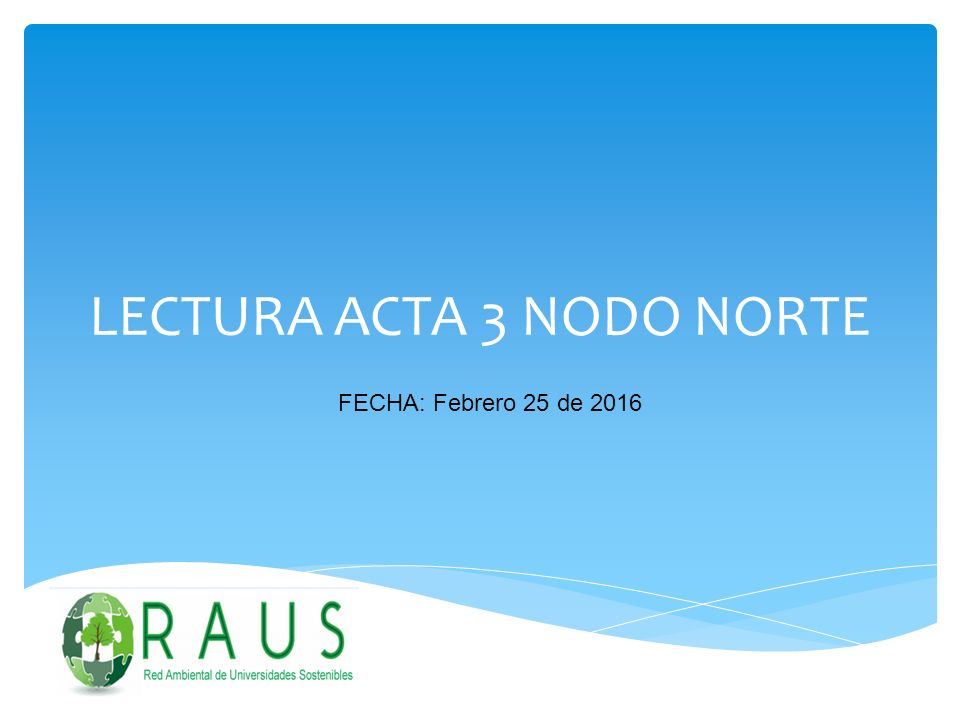 LECTURA ACTA 3 NODO NORTE

FECHA: Febrero 25 de 2016

RAUS
Red Ambiental de Universidades Sostenibles